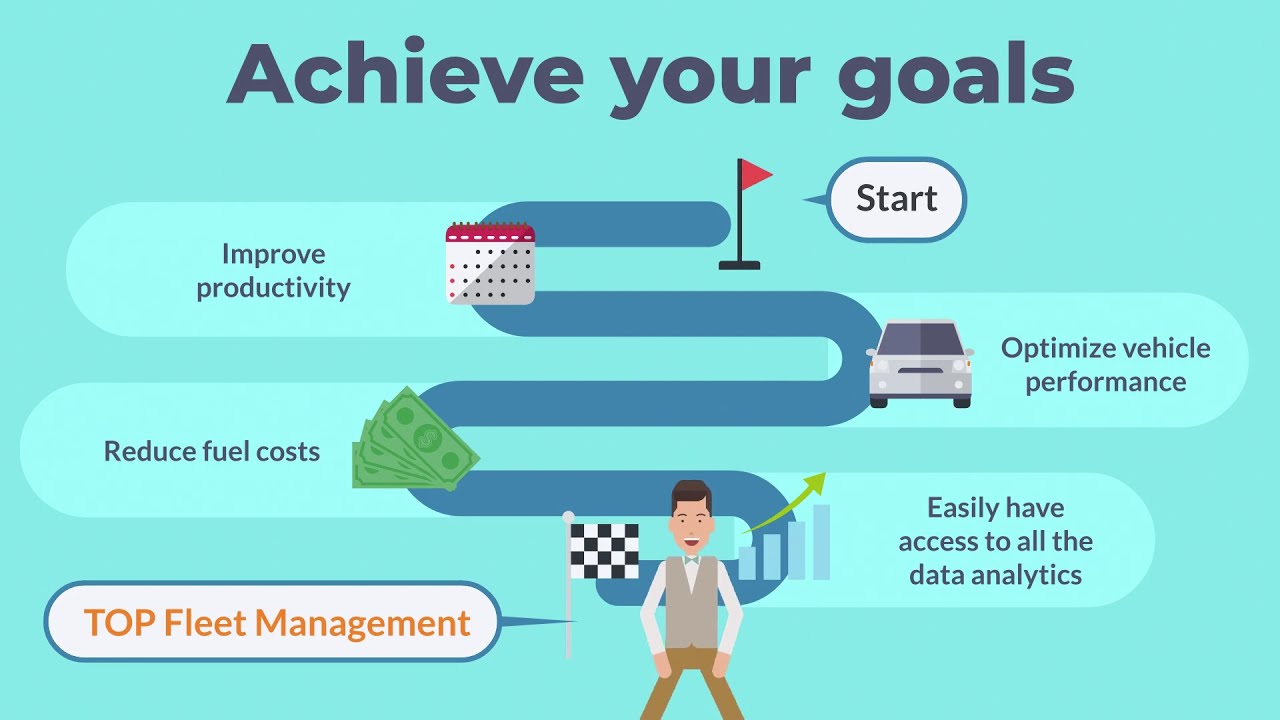 Achieve your goals

Start

Improve productivity

Optimize vehicle performance

Reduce fuel costs

Easily have access to all the data analytics

TOP Fleet Management